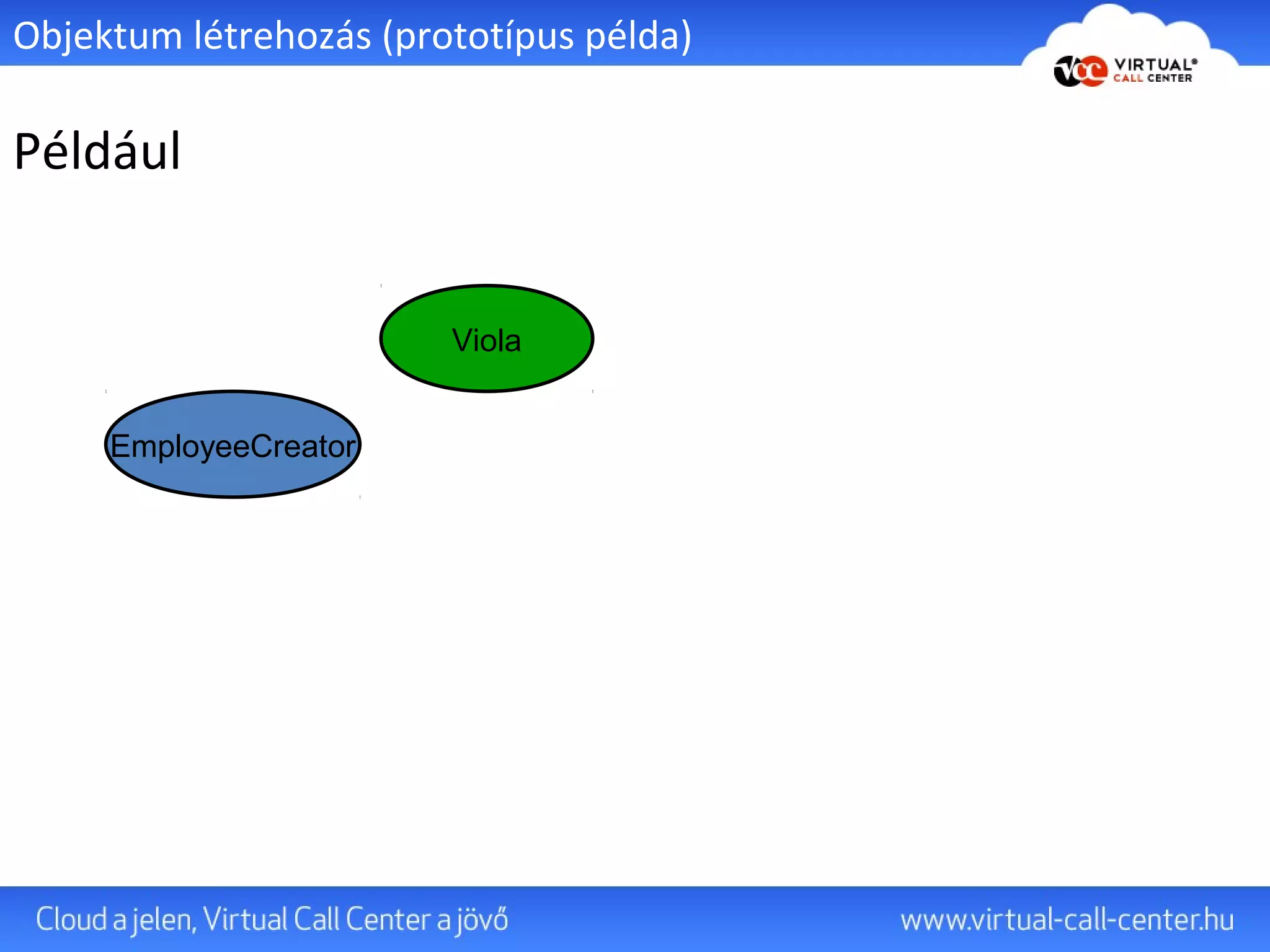 Objektum létrehozás (prototípus példa)

VCC VIRTUAL® CALL CENTER

Például

Viola

EmployeeCreator

Cloud a jelen, Virtual Call Center a jövő

www.virtual-call-center.hu